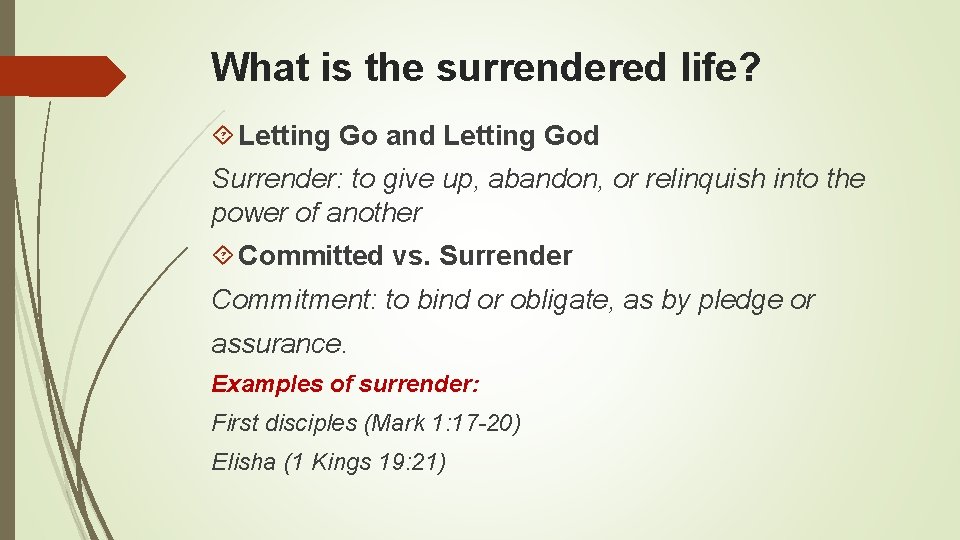 What is the surrendered life?

Letting Go and Letting God

Surrender: to give up, abandon, or relinquish into the power of another

Committed vs. Surrender

Commitment: to bind or obligate, as by pledge or assurance.

Examples of surrender:

First disciples (Mark 1:17-20)

Elisha (1 Kings 19:21)